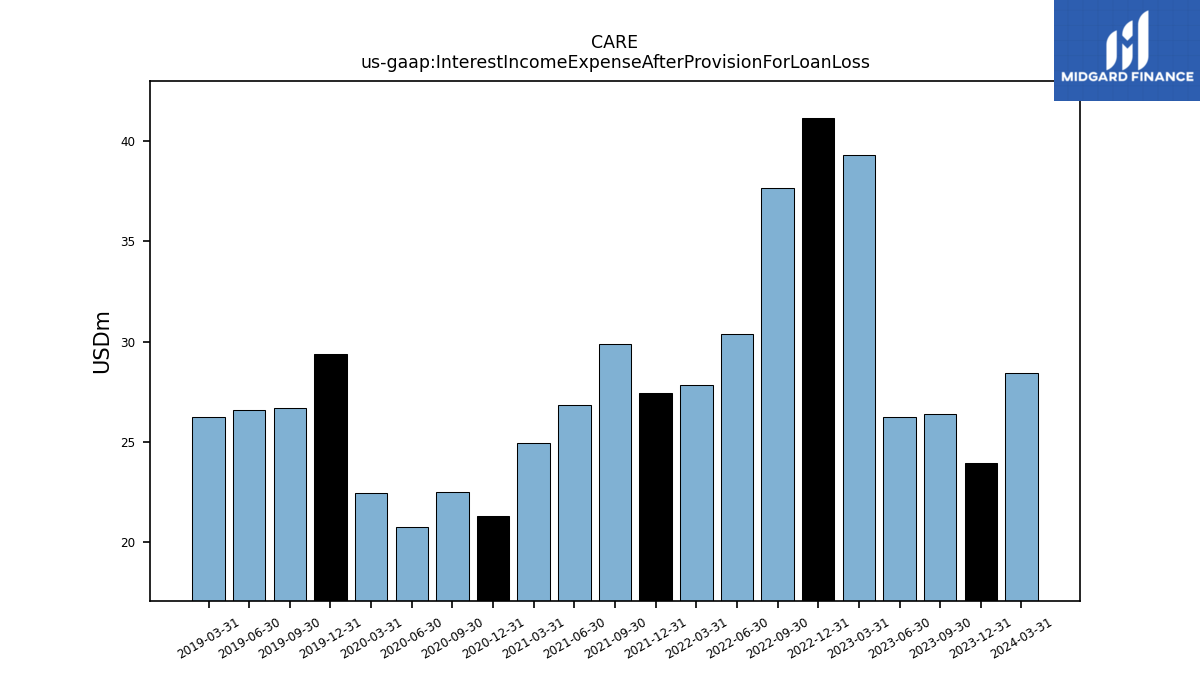 CARE
us-gaap:InterestIncomeExpenseAfterProvisionForLoanLoss

MIDGARD FINANCE

USDm

40
35
30
25
20

2019-03-31
2019-06-30
2019-09-30
2019-12-31
2020-03-31
2020-06-30
2020-09-30
2020-12-31
2021-03-31
2021-06-30
2021-09-30
2021-12-31
2022-03-31
2022-06-30
2022-09-30
2022-12-31
2023-03-31
2023-06-30
2023-09-30
2023-12-31
2024-03-31